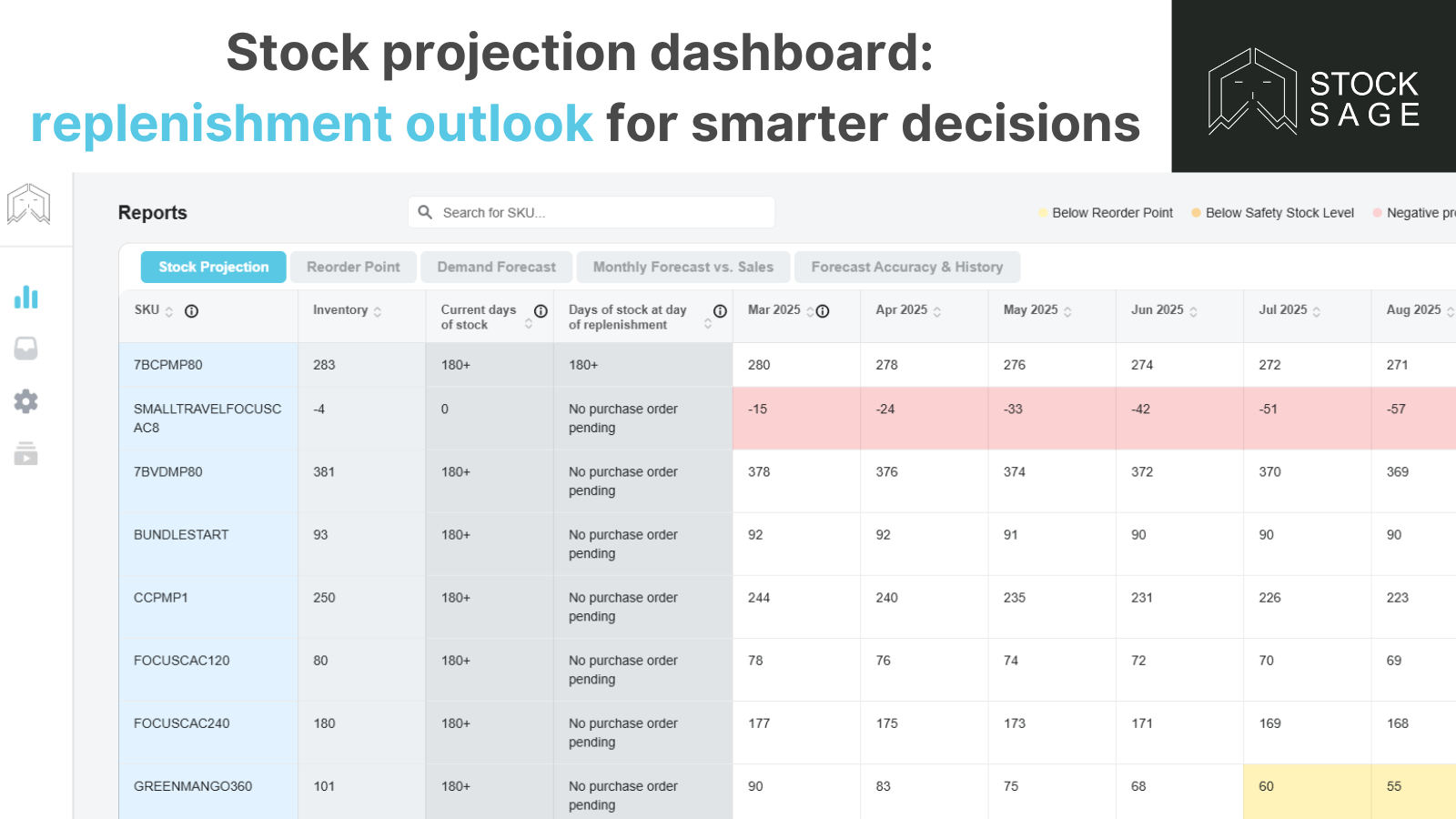 Stock projection dashboard: replenishment outlook for smarter decisions

STOCK SAGE

Reports

Search for SKU...

Below Reorder Point
Below Safety Stock Level
Negative pr

Stock Projection
Reorder Point
Demand Forecast
Monthly Forecast vs. Sales
Forecast Accuracy & History

| SKU | Inventory | Current days of stock | Days of stock at day of replenishment | Mar 2025 | Apr 2025 | May 2025 | Jun 2025 | Jul 2025 | Aug 2025 |
|---|---|---|---|---|---|---|---|---|---|
| 7BCPMP80 | 283 | 180+ | 180+ | 280 | 278 | 276 | 274 | 272 | 271 |
| SMALLTRAVELFOCUSCAC8 | -4 | 0 | No purchase order pending | -15 | -24 | -33 | -42 | -51 | -57 |
| 7BVDMP80 | 381 | 180+ | No purchase order pending | 378 | 376 | 374 | 372 | 370 | 369 |
| BUNDLESTART | 93 | 180+ | No purchase order pending | 92 | 92 | 91 | 90 | 90 | 90 |
| CCPMP1 | 250 | 180+ | No purchase order pending | 244 | 240 | 235 | 231 | 226 | 223 |
| FOCUSCAC120 | 80 | 180+ | No purchase order pending | 78 | 76 | 74 | 72 | 70 | 69 |
| FOCUSCAC240 | 180 | 180+ | No purchase order pending | 177 | 175 | 173 | 171 | 169 | 168 |
| GREENMANGO360 | 101 | 180+ | No purchase order pending | 90 | 83 | 75 | 68 | 60 | 55 |